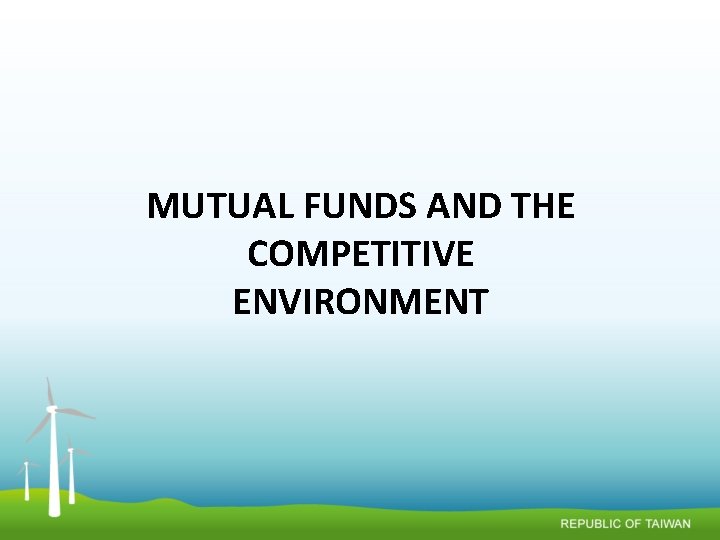 MUTUAL FUNDS AND THE COMPETITIVE ENVIRONMENT

REPUBLIC OF TAIWAN